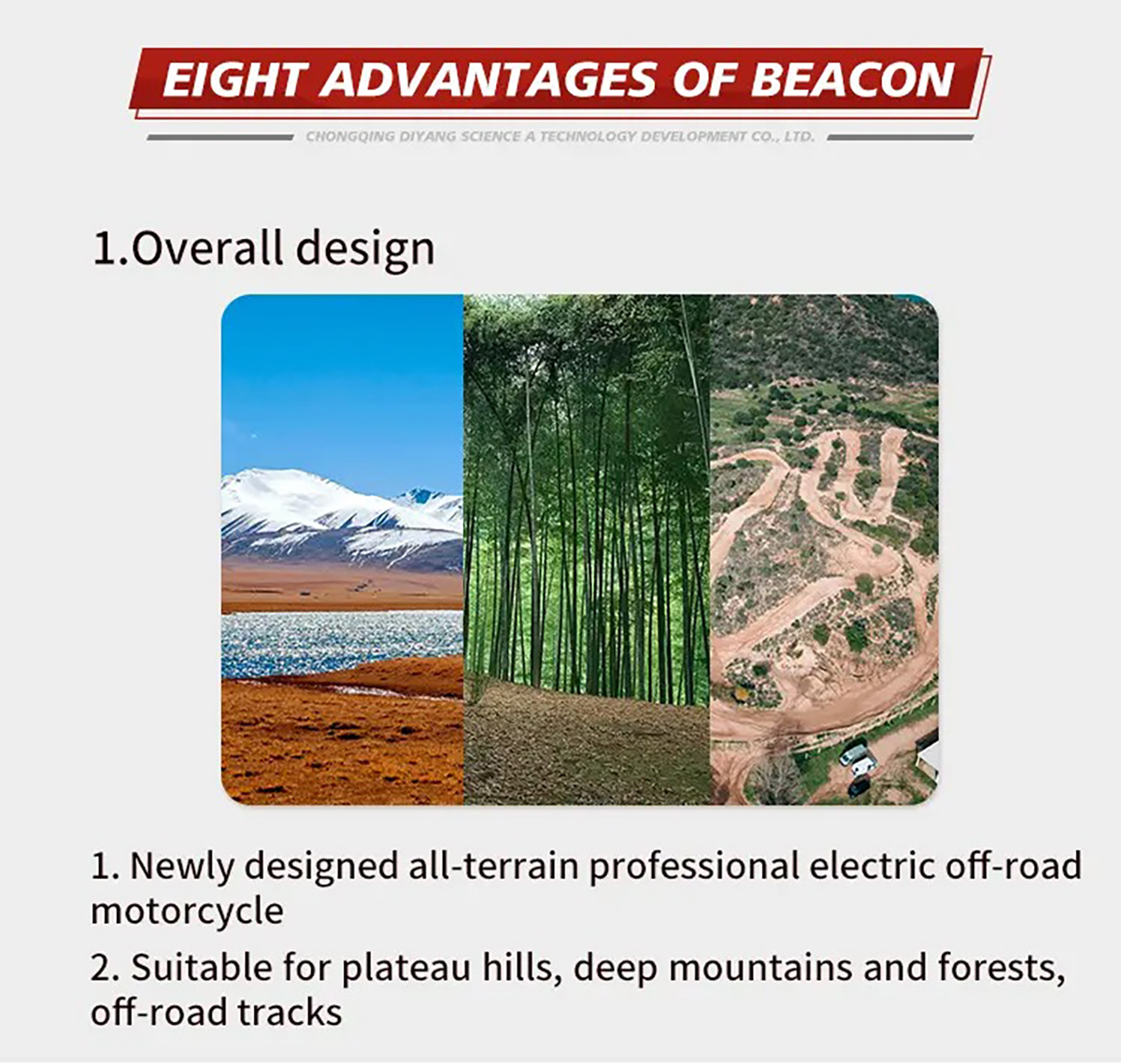 EIGHT ADVANTAGES OF BEACON

CHONGQING DIYANG SCIENCE A TECHNOLOGY DEVELOPMENT CO., LTD.

1.Overall design

1. Newly designed all-terrain professional electric off-road motorcycle

2. Suitable for plateau hills, deep mountains and forests, off-road tracks